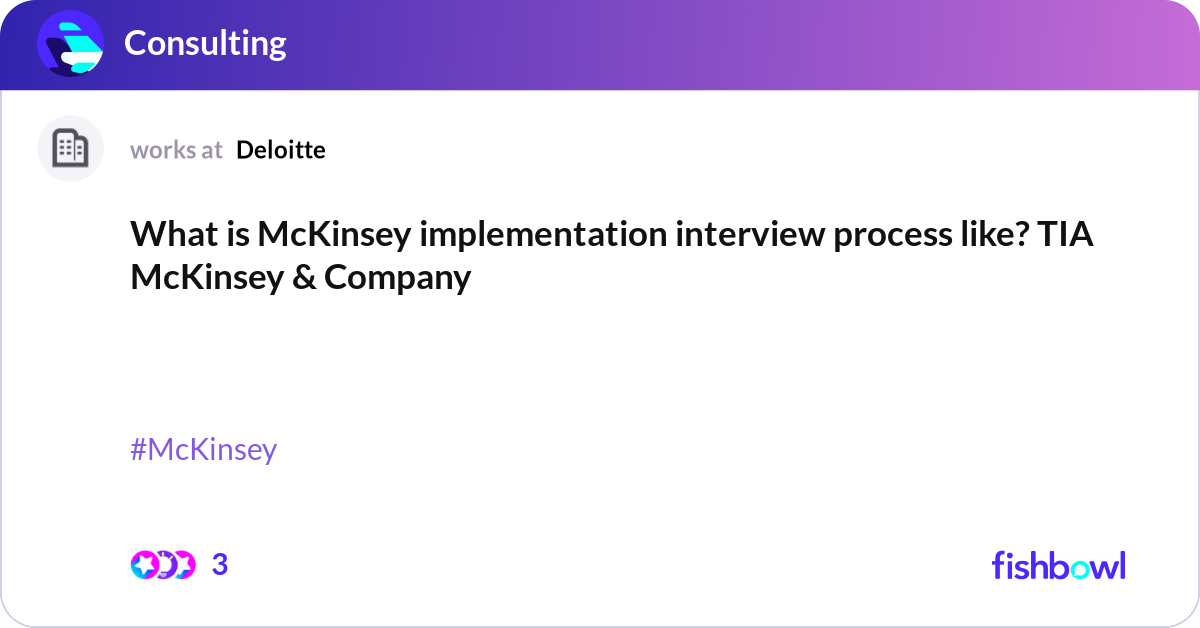 Consulting

works at Deloitte

What is McKinsey implementation interview process like? TIA McKinsey & Company

#McKinsey

3

fishbowl